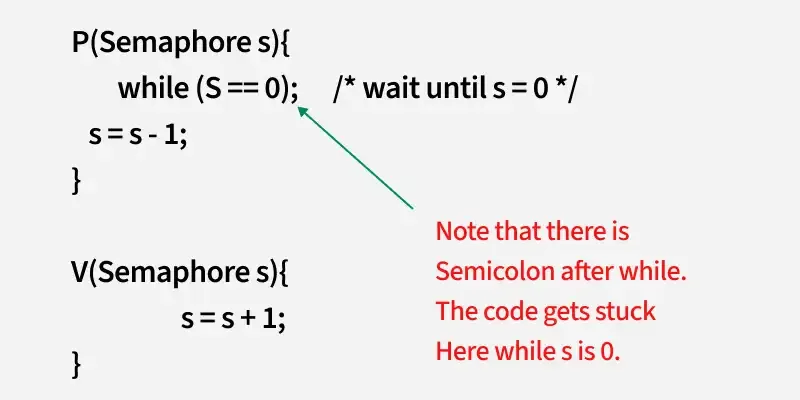 P(Semaphore s){
while (S == 0); /* wait until s = 0 */
s = s - 1;
}

V(Semaphore s){
s = s + 1;
}

Note that there is Semicolon after while. The code gets stuck Here while s is 0.